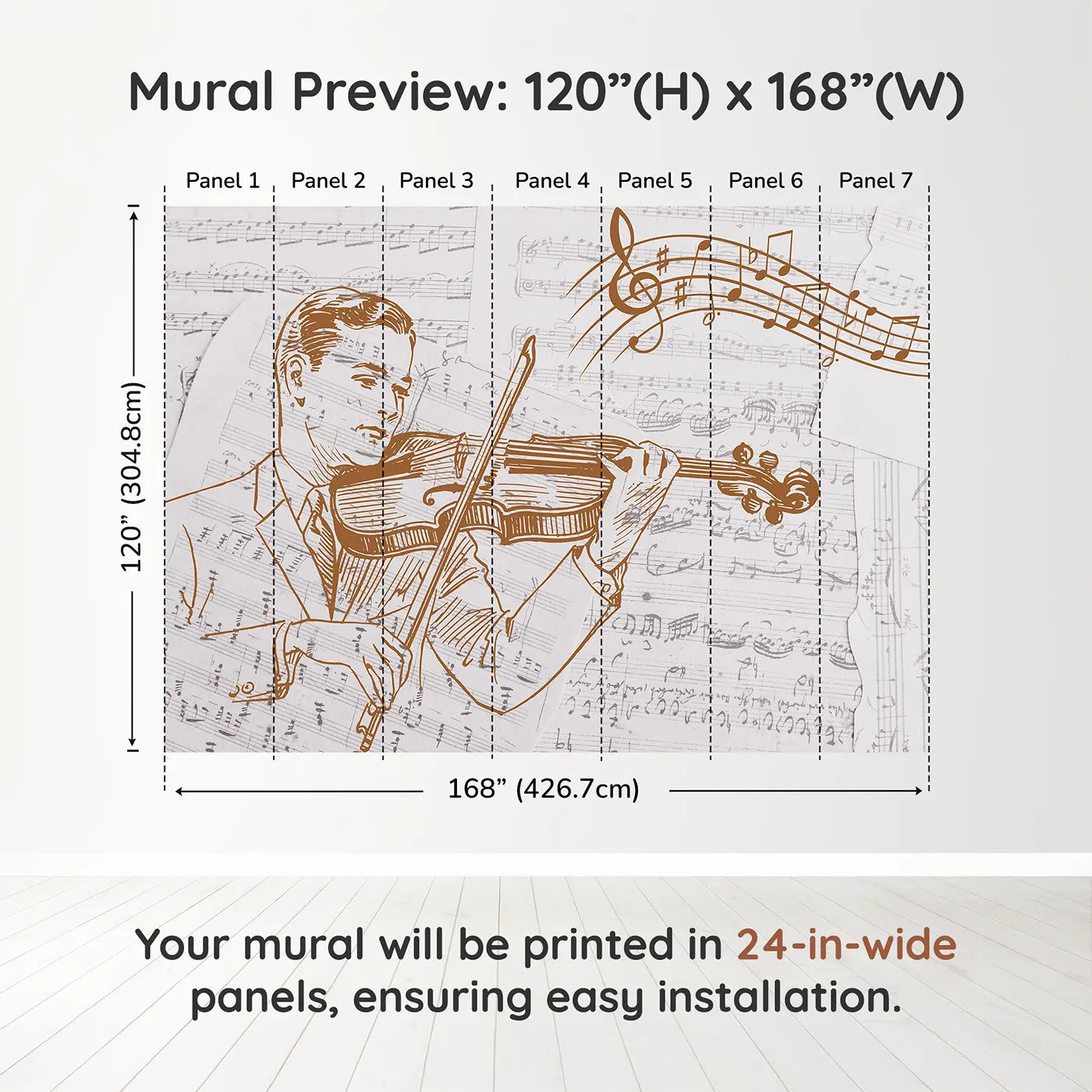 Mural Preview: 120”(H) x 168”(W)

Panel 1 Panel 2 Panel 3 Panel 4 Panel 5 Panel 6 Panel 7

120” (304.8cm)

168” (426.7cm)

Your mural will be printed in 24-in-wide panels, ensuring easy installation.